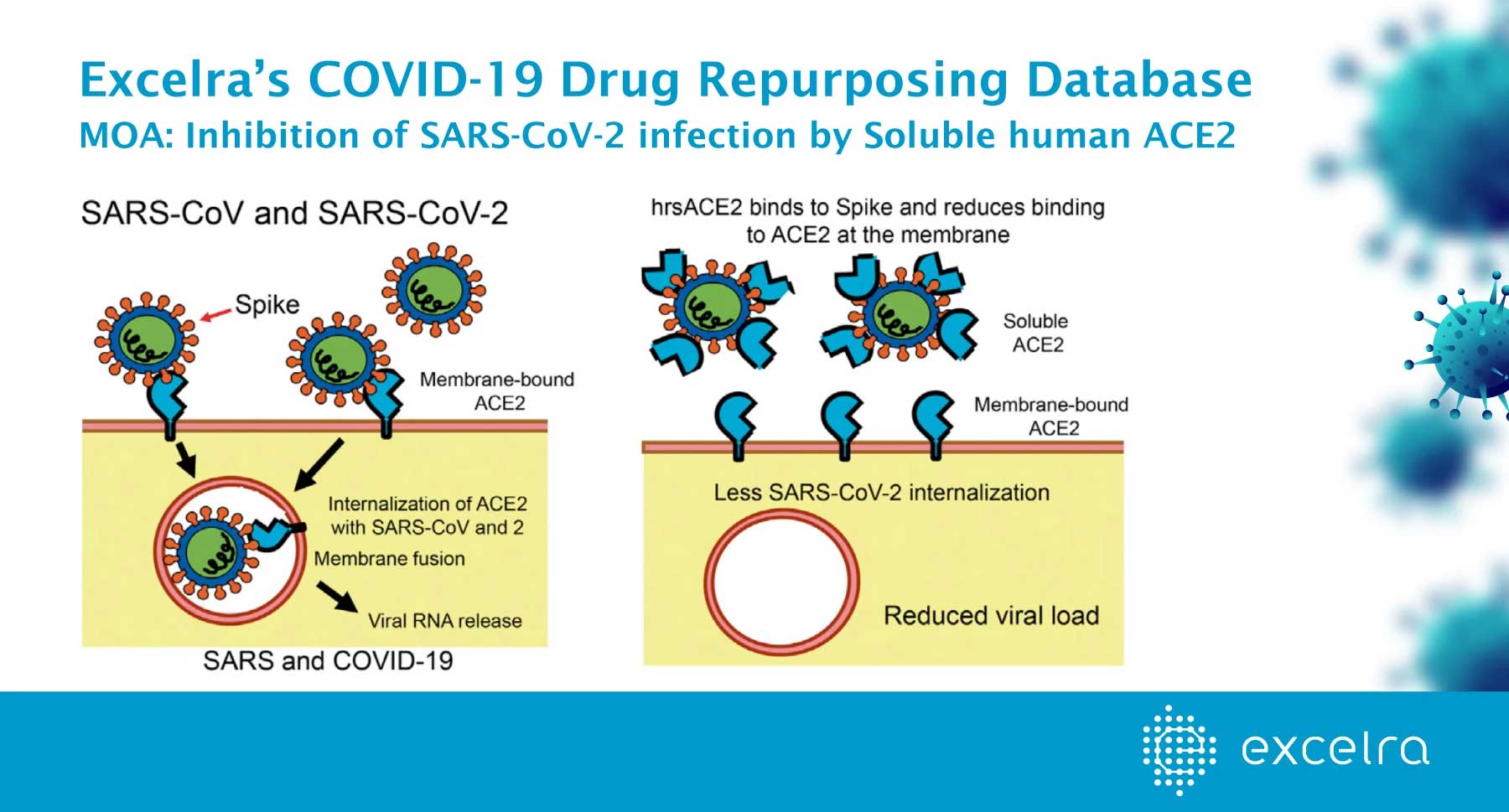 Excelra's COVID-19 Drug Repurposing Database
MOA: Inhibition of SARS-CoV-2 infection by Soluble human ACE2

SARS-CoV and SARS-CoV-2

Spike

Membrane-bound ACE2

Internalization of ACE2 with SARS-CoV and 2

Membrane fusion

Viral RNA release

SARS and COVID-19

hrsACE2 binds to Spike and reduces binding to ACE2 at the membrane

Soluble ACE2

Membrane-bound ACE2

Less SARS-CoV-2 internalization

Reduced viral load

excelra